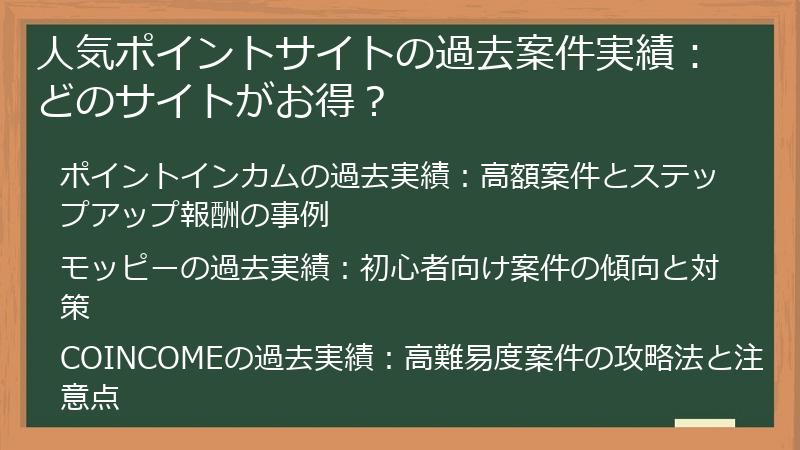 人気ポイントサイトの過去案件実績：どのサイトがお得？

ポイントインカムの過去実績：高額案件とステップアップ報酬の事例

モッピーの過去実績：初心者向け案件の傾向と対策

COINCOMEの過去実績：高難易度案件の攻略法と注意点